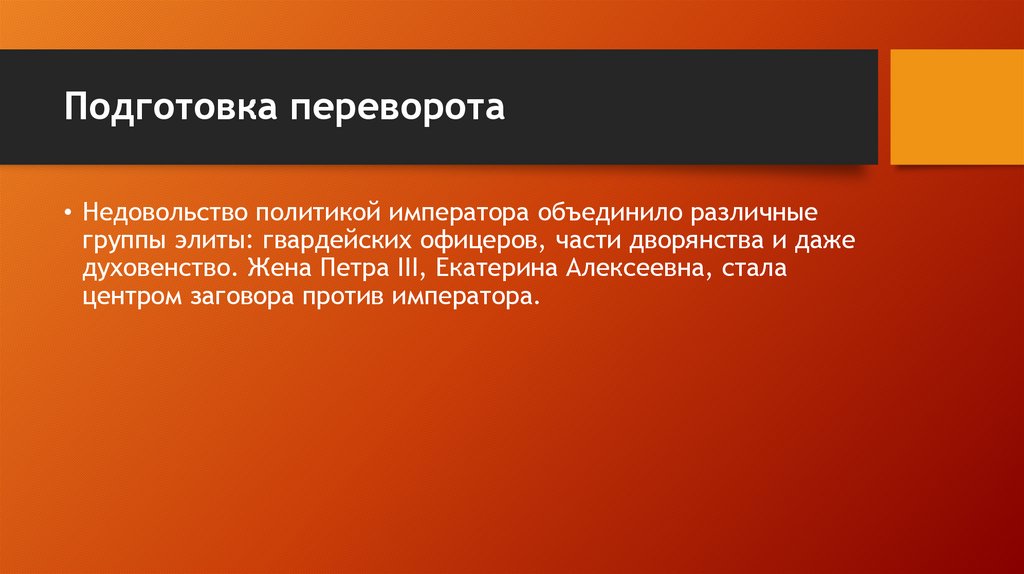 Подготовка переворота

• Недовольство политикой императора объединило различные группы элиты: гвардейских офицеров, части дворянства и даже духовенство. Жена Петра III, Екатерина Алексеевна, стала центром заговора против императора.